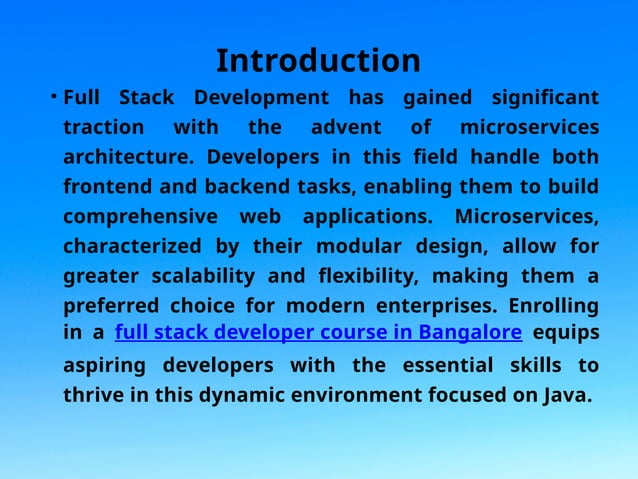 Introduction

• Full Stack Development has gained significant traction with the advent of microservices architecture. Developers in this field handle both frontend and backend tasks, enabling them to build comprehensive web applications. Microservices, characterized by their modular design, allow for greater scalability and flexibility, making them a preferred choice for modern enterprises. Enrolling in a full stack developer course in Bangalore equips aspiring developers with the essential skills to thrive in this dynamic environment focused on Java.